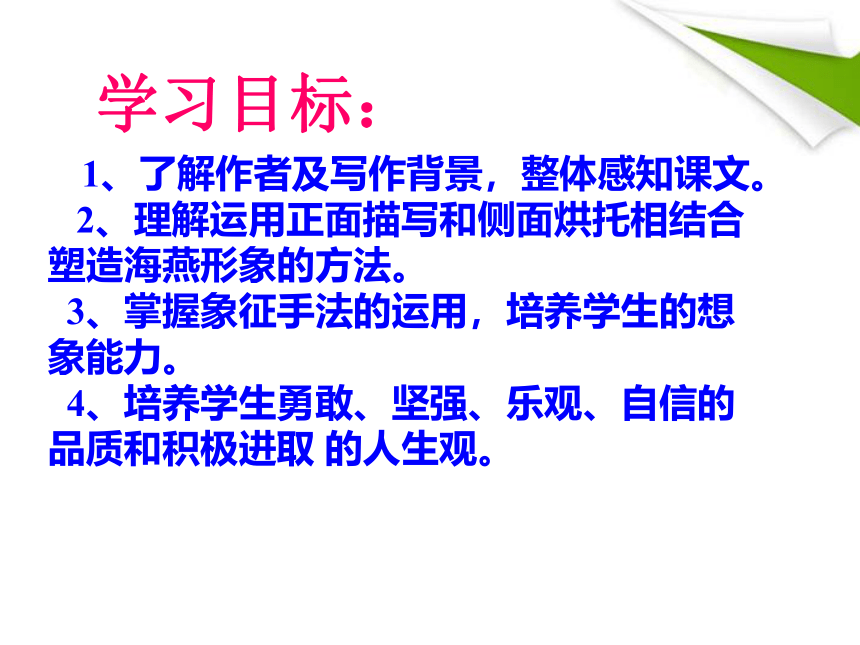 学习目标：

1、了解作者及写作背景，整体感知课文。

2、理解运用正面描写和侧面烘托相结合塑造海燕形象的方法。

3、掌握象征手法的运用，培养学生的想象能力。

4、培养学生勇敢、坚强、乐观、自信的品质和积极进取 的人生观。